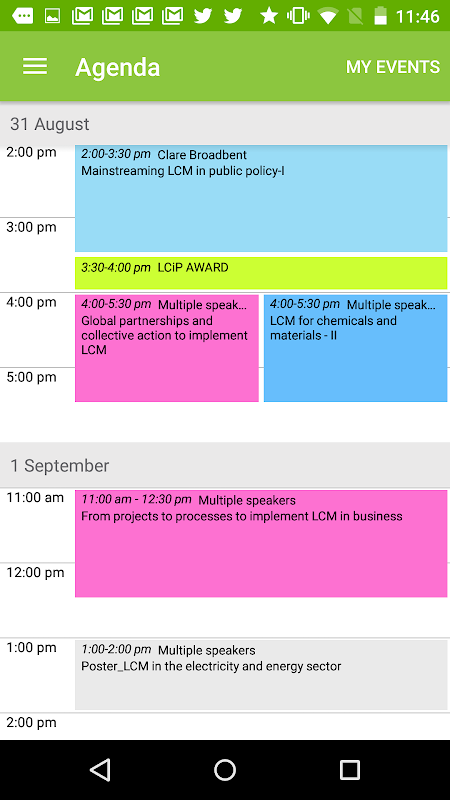 11:46

Agenda

MY EVENTS

31 August

2:00 pm

2:00-3:30 pm Clare Broadbent
Mainstreaming LCM in public policy-I

3:00 pm

3:30-4:00 pm LCiP AWARD

4:00 pm

4:00-5:30 pm Multiple speak...
Global partnerships and collective action to implement LCM

4:00-5:30 pm Multiple speak...
LCM for chemicals and materials - II

5:00 pm

1 September

11:00 am

11:00 am - 12:30 pm Multiple speakers
From projects to processes to implement LCM in business

12:00 pm

1:00 pm

1:00-2:00 pm Multiple speakers
Poster_LCM in the electricity and energy sector

2:00 pm